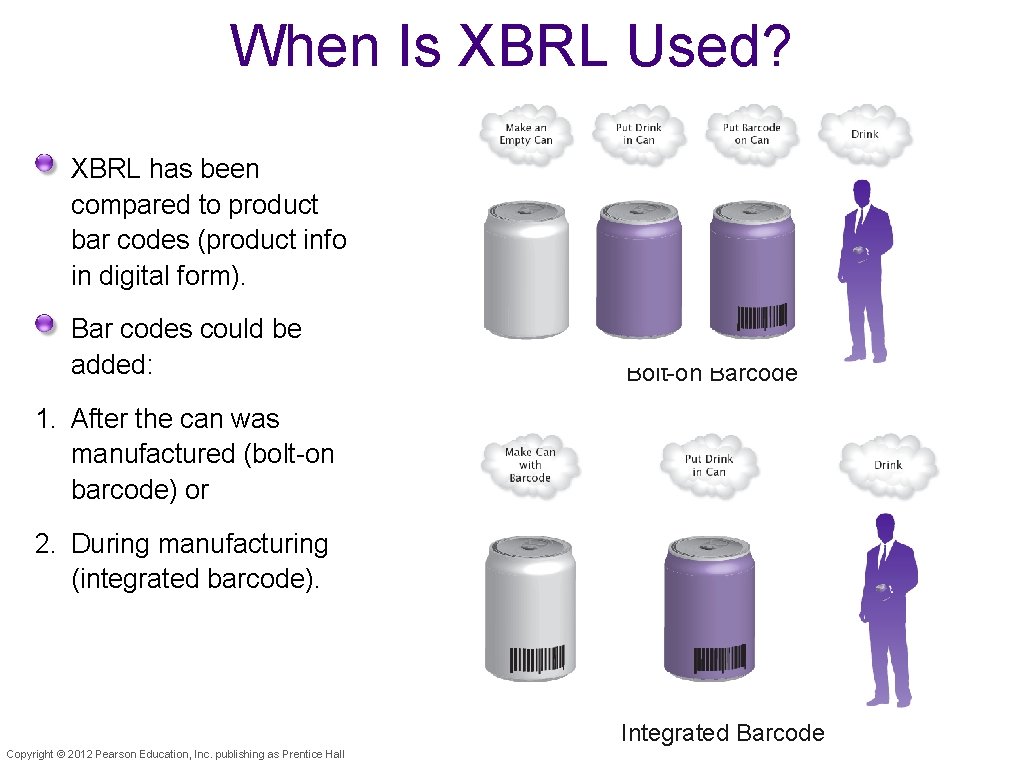 When Is XBRL Used?

XBRL has been compared to product bar codes (product info in digital form).

Bar codes could be added:

1. After the can was manufactured (bolt-on barcode) or

2. During manufacturing (integrated barcode).

Make an Empty Can

Put Drink in Can

Put Barcode on Can

Drink

Bolt-on Barcode

Make Can with Barcode

Put Drink in Can

Drink

Integrated Barcode

Copyright © 2012 Pearson Education, Inc. publishing as Prentice Hall